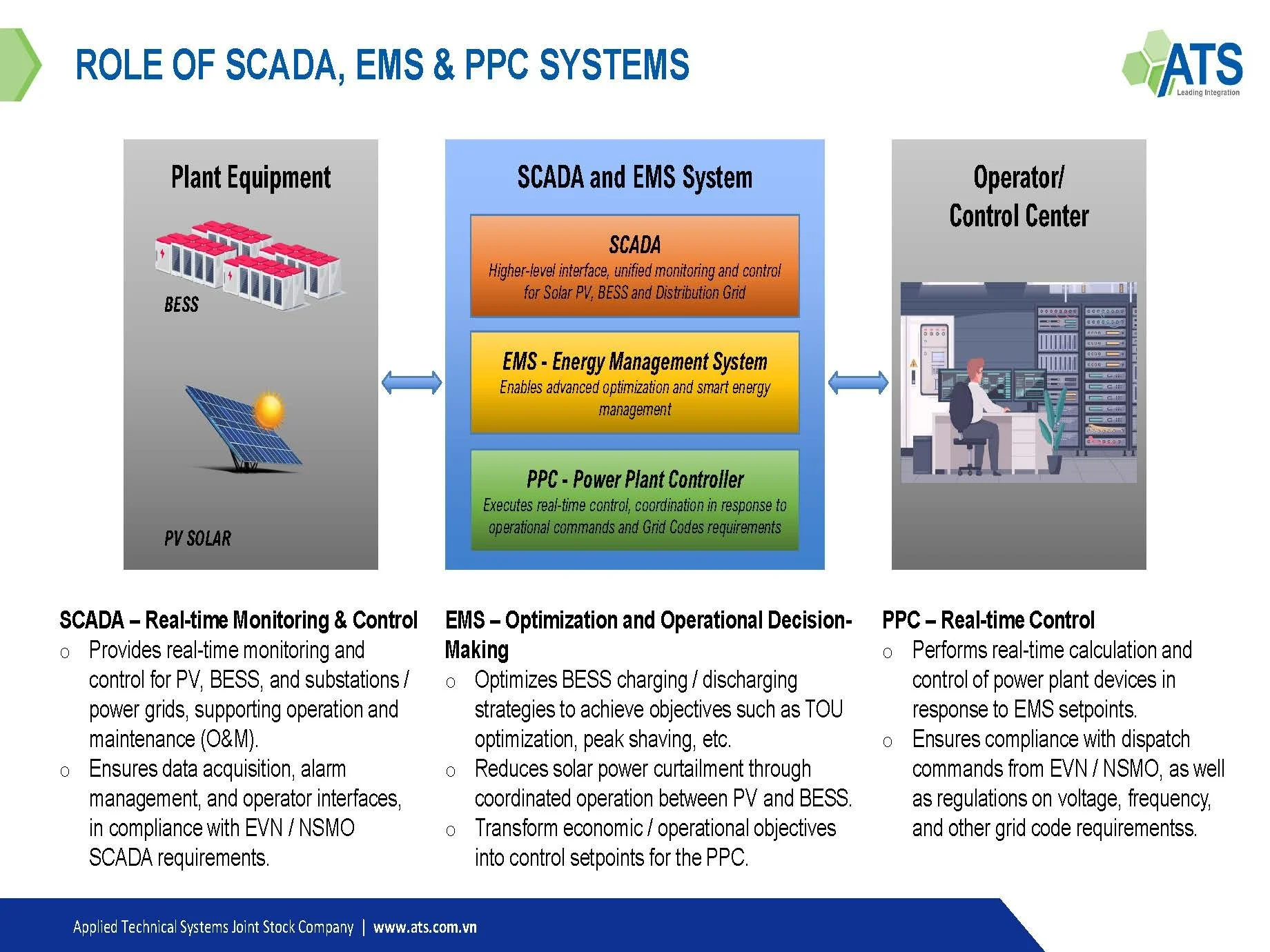 ROLE OF SCADA, EMS & PPC SYSTEMS

ATS
Leading Integration

Plant Equipment

BESS

PV SOLAR

SCADA and EMS System

SCADA
Higher-level interface, unified monitoring and control for Solar PV, BESS and Distribution Grid

EMS - Energy Management System
Enables advanced optimization and smart energy management

PPC - Power Plant Controller
Executes real-time control, coordination in response to operational commands and Grid Codes requirements

Operator/ Control Center

SCADA – Real-time Monitoring & Control
o Provides real-time monitoring and control for PV, BESS, and substations / power grids, supporting operation and maintenance (O&M).
o Ensures data acquisition, alarm management, and operator interfaces, in compliance with EVN / NSMO SCADA requirements.

EMS – Optimization and Operational Decision-Making
o Optimizes BESS charging / discharging strategies to achieve objectives such as TOU optimization, peak shaving, etc.
o Reduces solar power curtailment through coordinated operation between PV and BESS.
o Transform economic / operational objectives into control setpoints for the PPC.

PPC – Real-time Control
o Performs real-time calculation and control of power plant devices in response to EMS setpoints.
o Ensures compliance with dispatch commands from EVN / NSMO, as well as regulations on voltage, frequency, and other grid code requirementss.

Applied Technical Systems Joint Stock Company | www.ats.com.vn